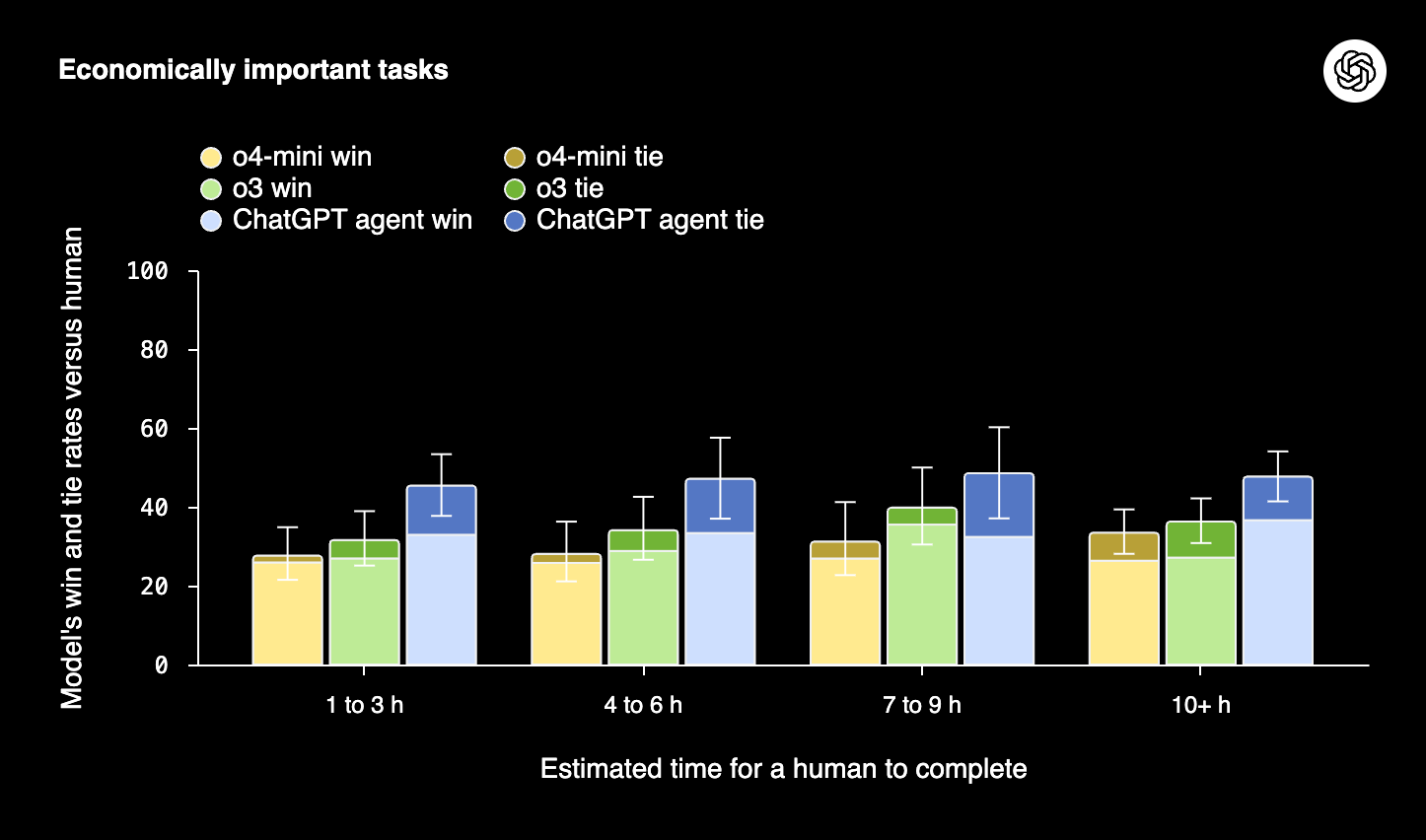 Economically important tasks

o4-mini win
o3 win
ChatGPT agent win
o4-mini tie
o3 tie
ChatGPT agent tie

Model's win and tie rates versus human

100
80
60
40
20
0

1 to 3 h
4 to 6 h
7 to 9 h
10+ h

Estimated time for a human to complete